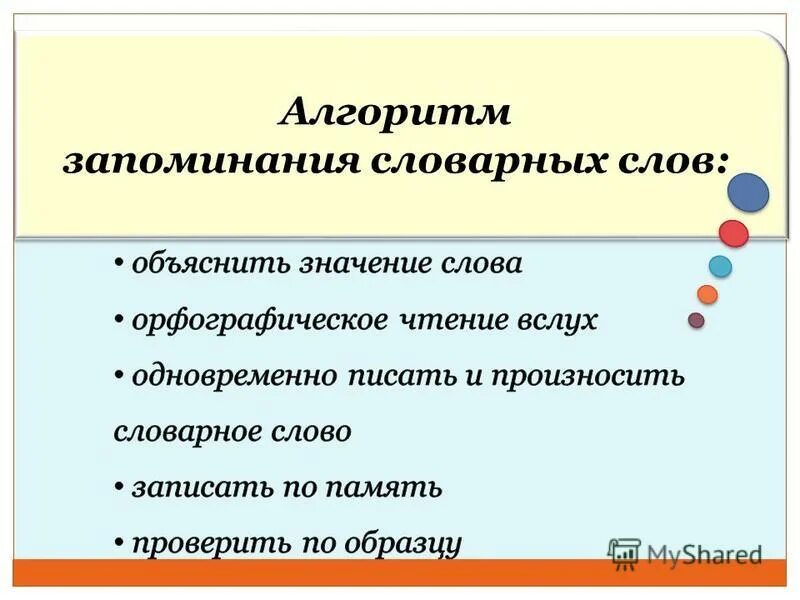 Алгоритм запоминания словарных слов:

• объяснить значение слова

• орфографическое чтение вслух

• одновременно писать и произносить словарное слово

• записать по память

• проверить по образцу

MyShared